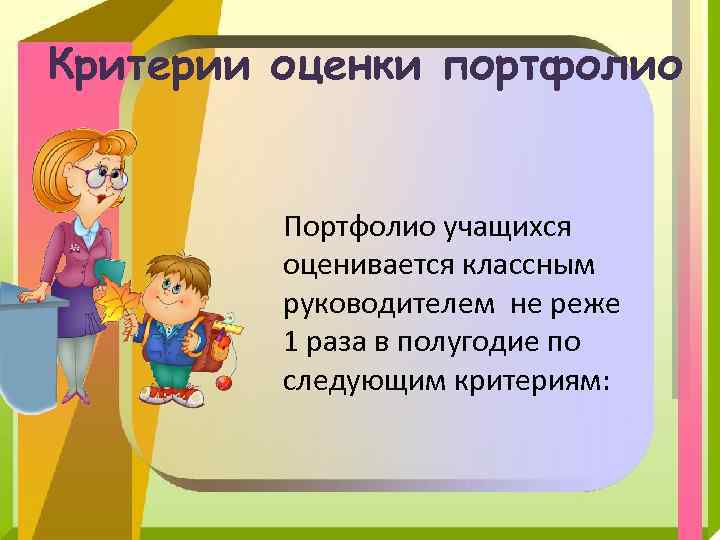 Критерии оценки портфолио

Портфолио учащихся оценивается классным руководителем не реже 1 раза в полугодие по следующим критериям: